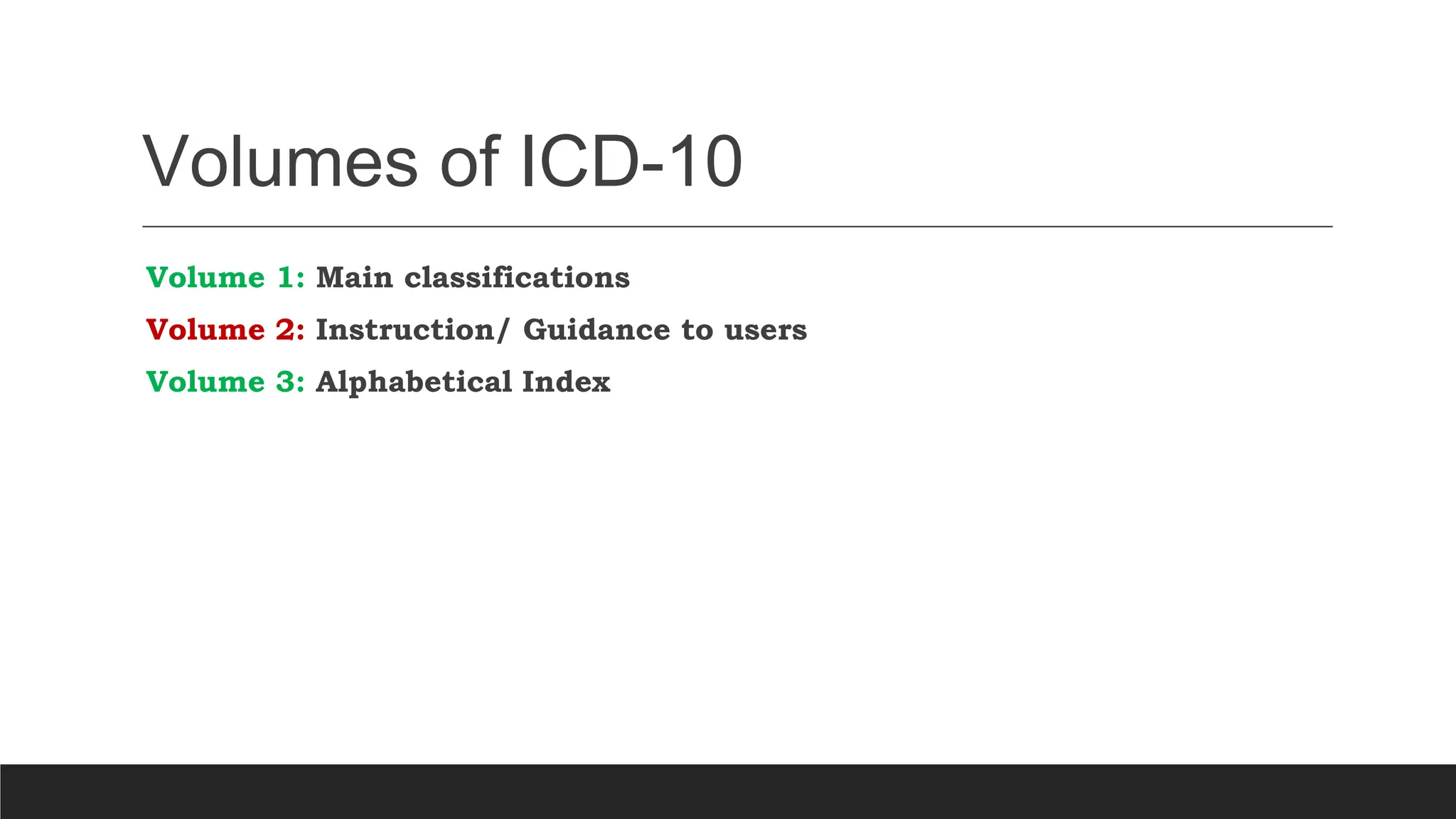 Volumes of ICD-10

Volume 1: Main classifications

Volume 2: Instruction/ Guidance to users

Volume 3: Alphabetical Index